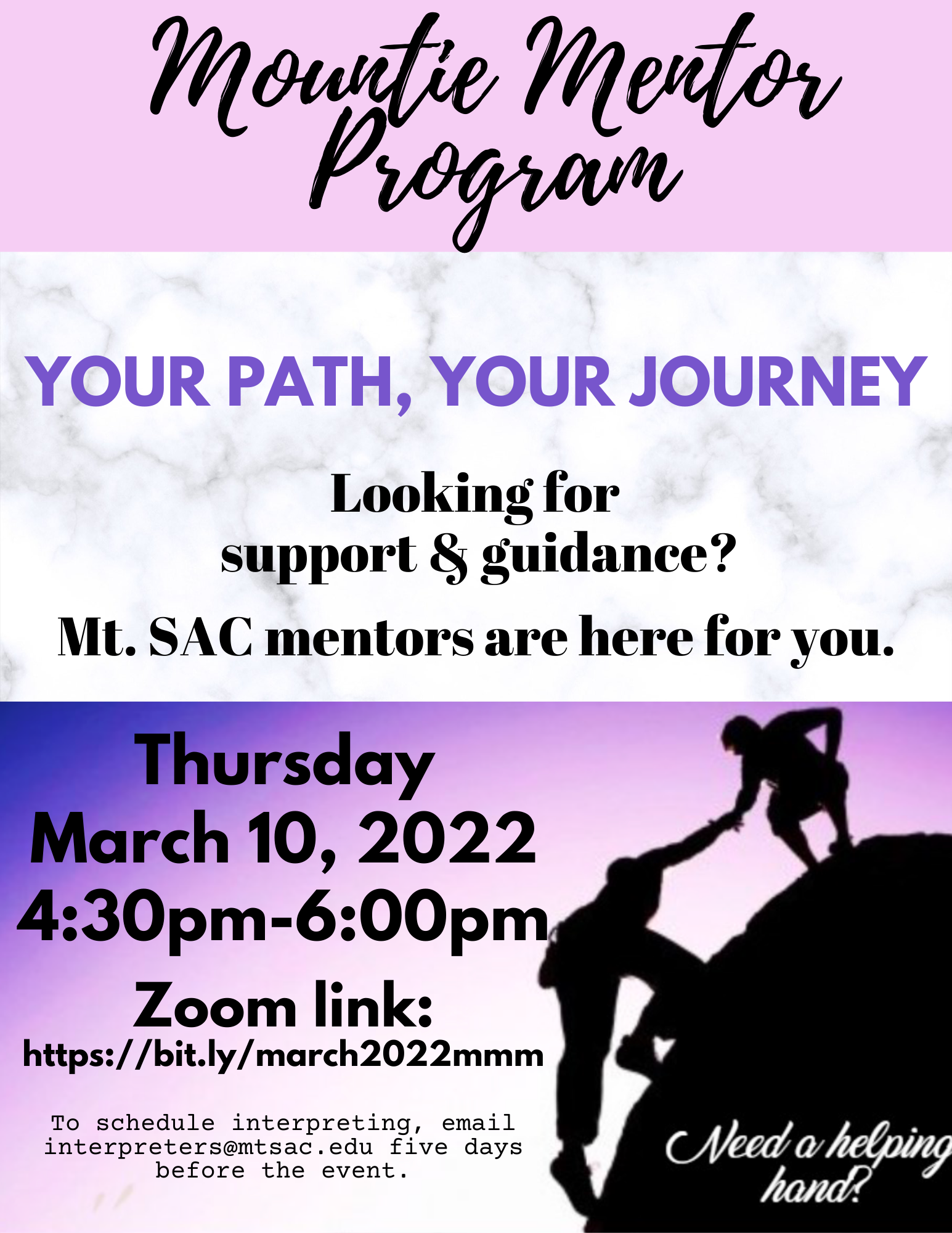 Mountie Mentor Program

YOUR PATH, YOUR JOURNEY

Looking for support & guidance?

Mt. SAC mentors are here for you.

Thursday
March 10, 2022
4:30pm-6:00pm

Zoom link:
https://bit.ly/march2022mmm

To schedule interpreting, email interpreters@mtsac.edu five days before the event.

Need a helping hand?